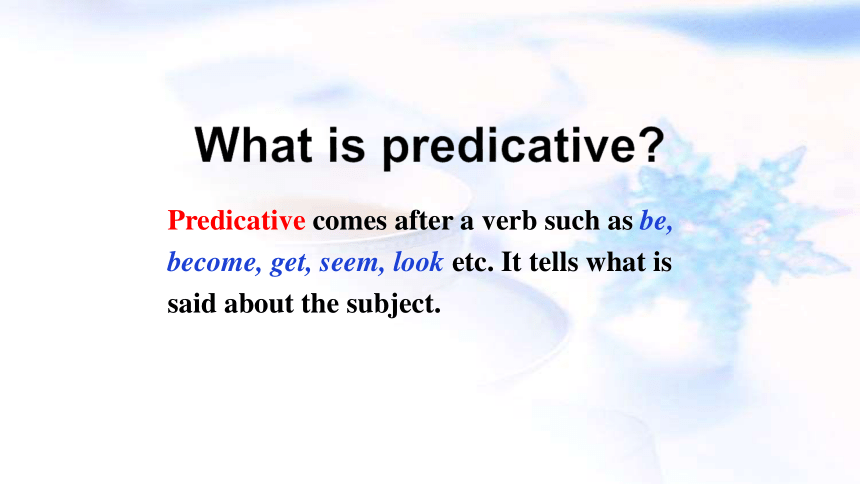 What is predicative?

Predicative comes after a verb such as be, become, get, seem, look etc. It tells what is said about the subject.